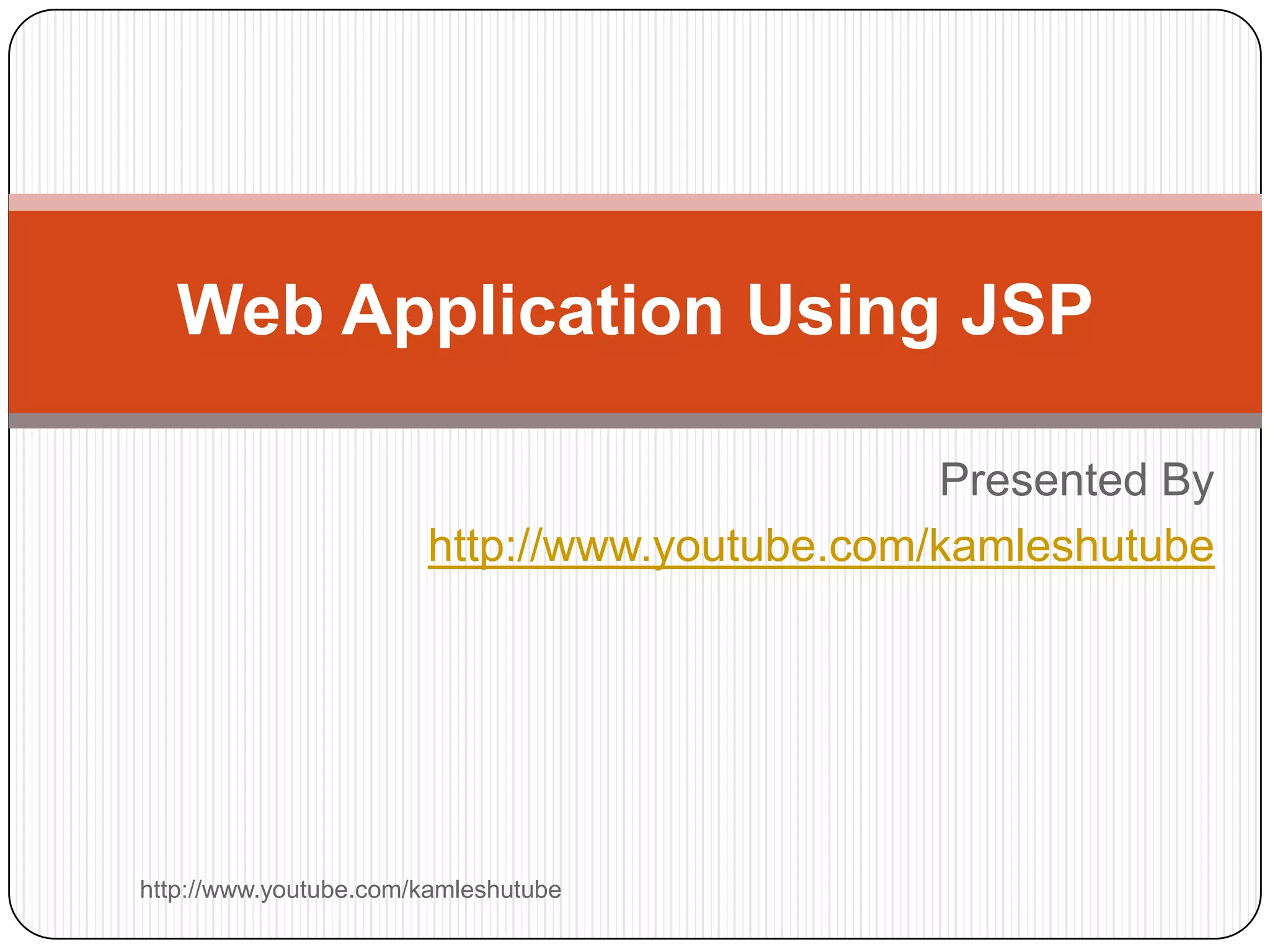 Web Application Using JSP

Presented By
http://www.youtube.com/kamleshutube

http://www.youtube.com/kamleshutube